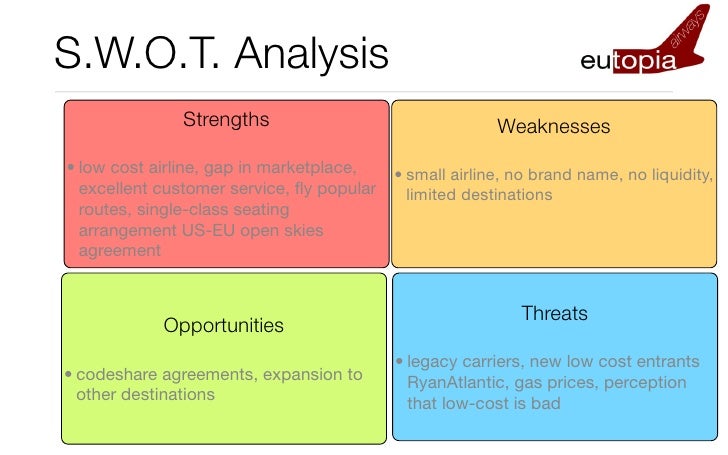 S.W.O.T. Analysis

eutopia airways

Strengths

• low cost airline, gap in marketplace, excellent customer service, fly popular routes, single-class seating arrangement US-EU open skies agreement

Weaknesses

• small airline, no brand name, no liquidity, limited destinations

Opportunities

• codeshare agreements, expansion to other destinations

Threats

• legacy carriers, new low cost entrants RyanAtlantic, gas prices, perception that low-cost is bad